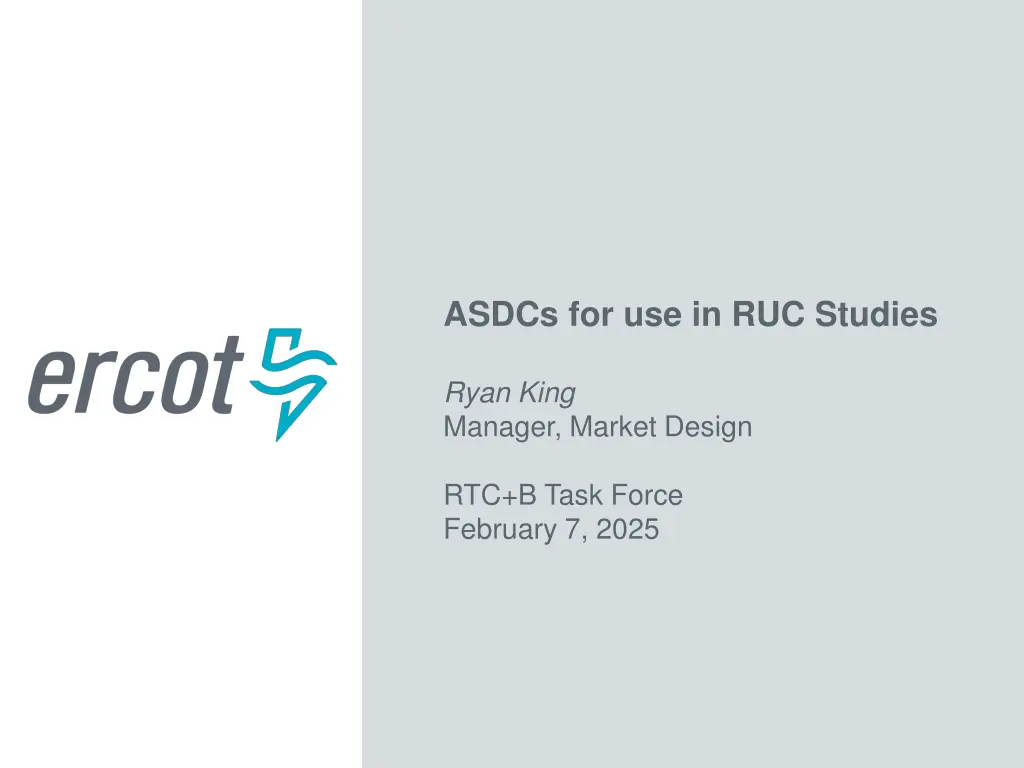 ercot

ASDCs for use in RUC Studies

Ryan King
Manager, Market Design

RTC+B Task Force
February 7, 2025